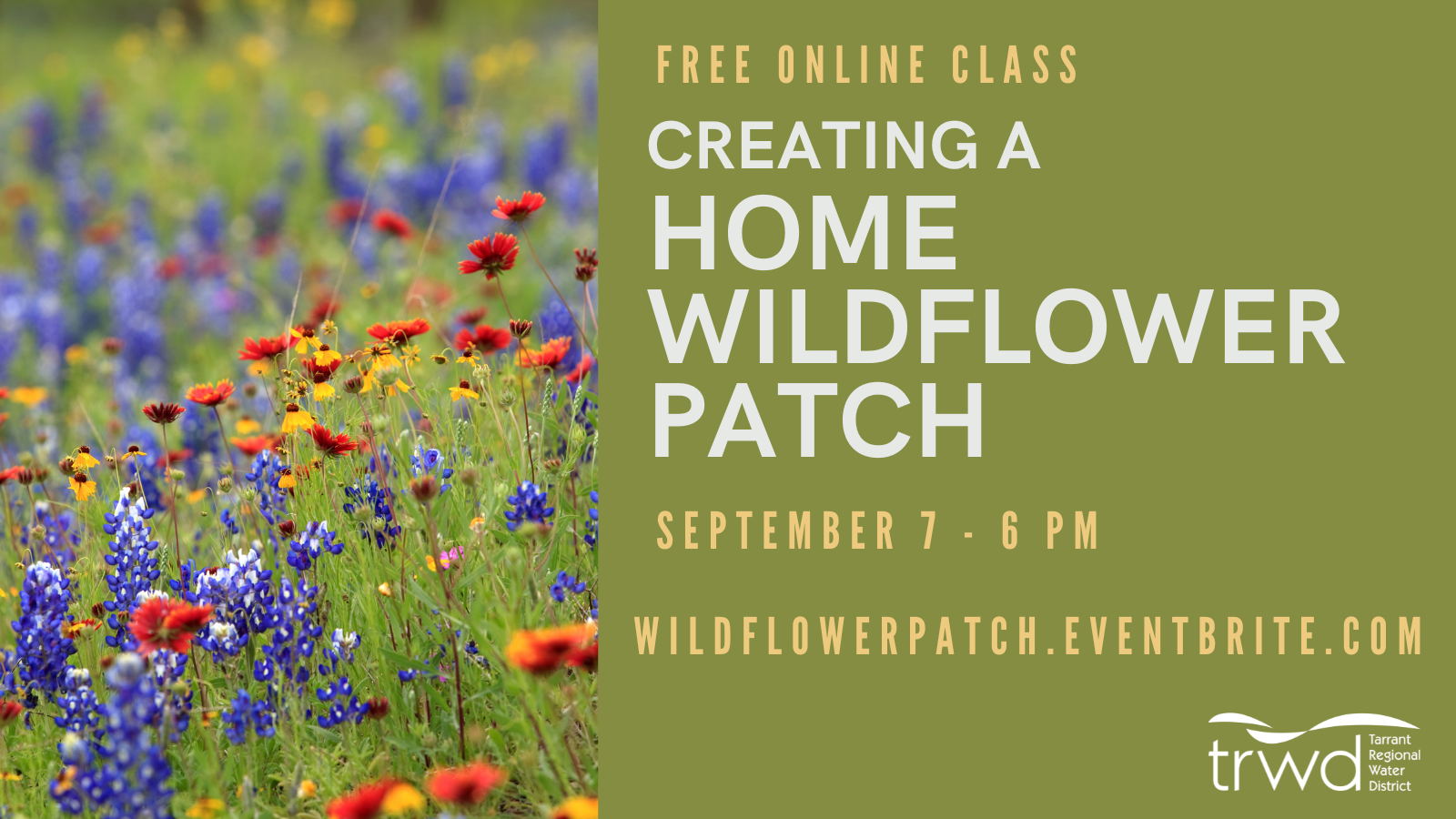 FREE ONLINE CLASS

CREATING A HOME WILDFLOWER PATCH

SEPTEMBER 7 - 6 PM

WILDFLOWERPATCH.EVENTBRITE.COM

trwd Tarrant Regional Water District